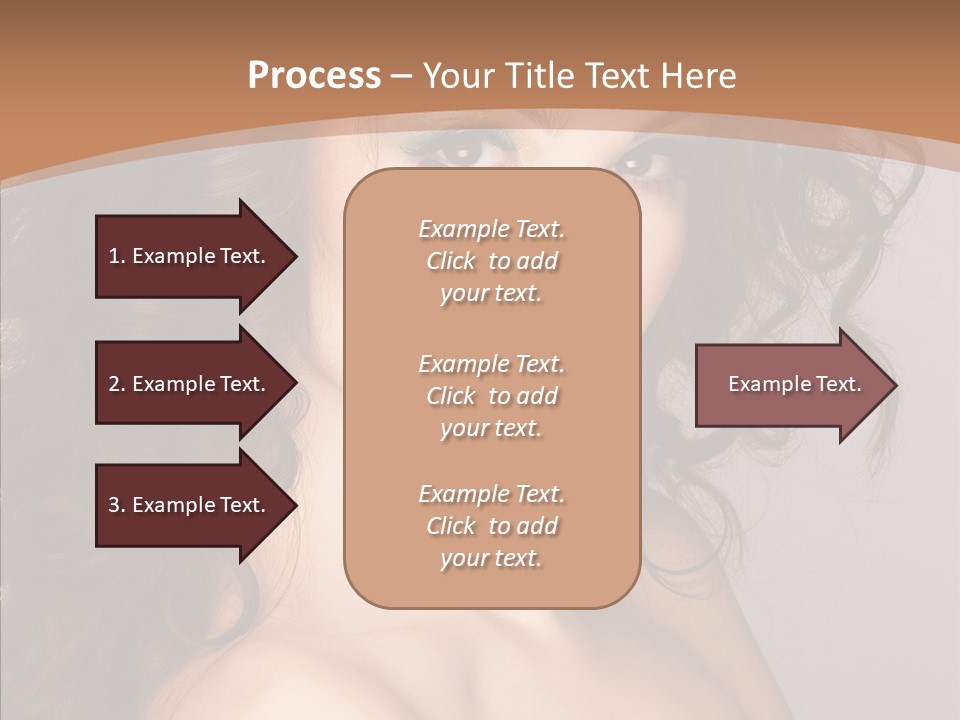 Process – Your Title Text Here

1. Example Text.

2. Example Text.

3. Example Text.

Example Text. Click to add your text.

Example Text. Click to add your text.

Example Text. Click to add your text.

Example Text.